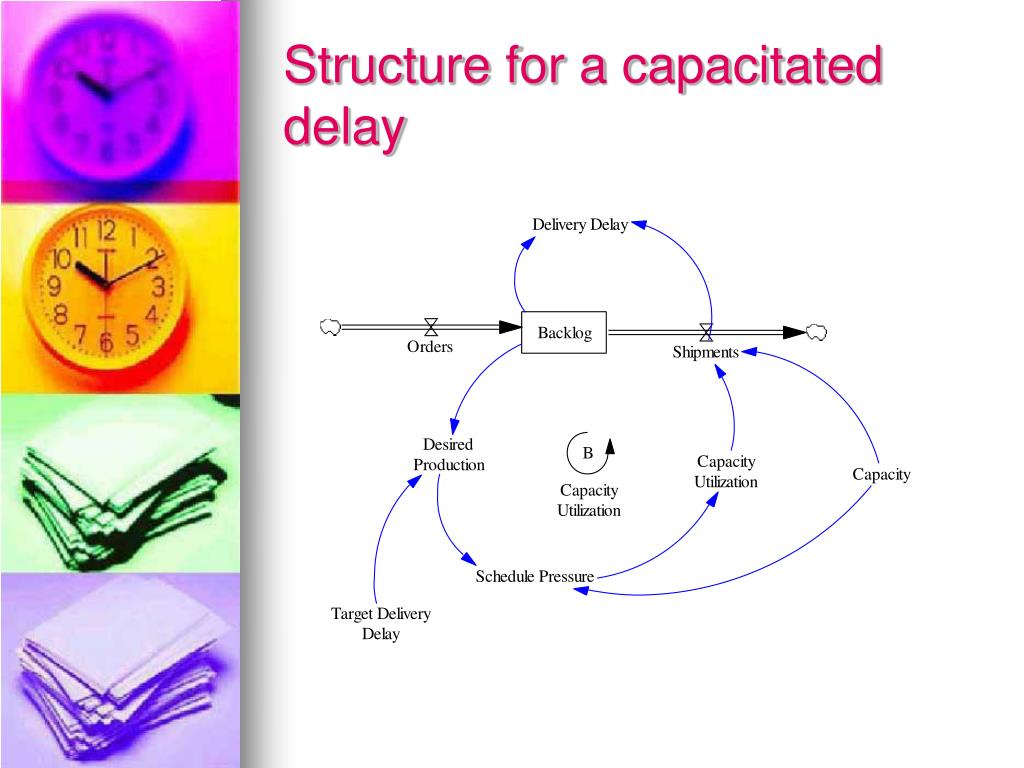 Structure for a capacitated delay

Delivery Delay

Orders

Backlog

Shipments

Desired Production

B

Capacity Utilization

Capacity Utilization

Capacity

Schedule Pressure

Target Delivery Delay